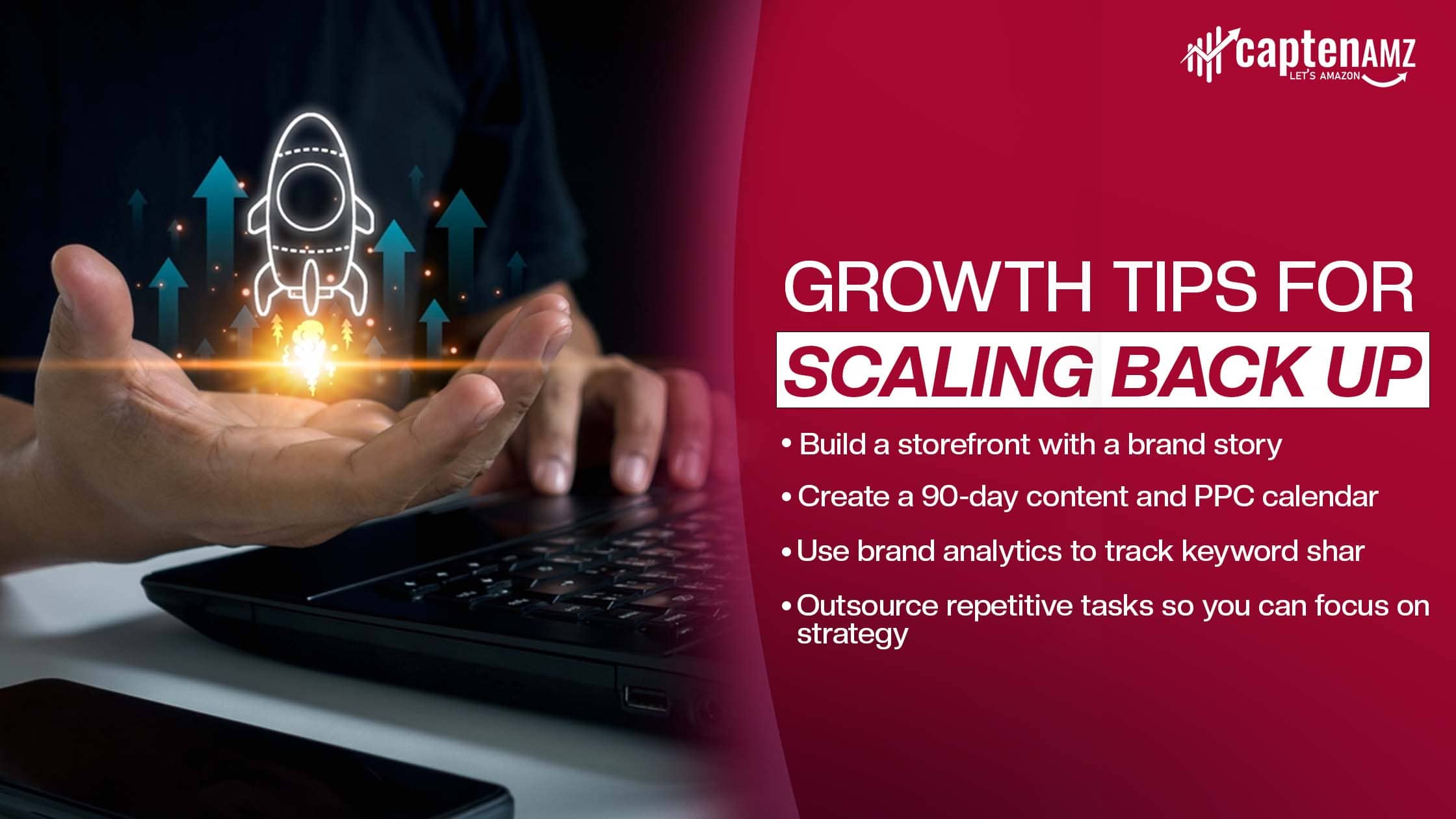 captenAMZ
LET'S AMAZON

GROWTH TIPS FOR
SCALING BACK UP

• Build a storefront with a brand story
• Create a 90-day content and PPC calendar
• Use brand analytics to track keyword shar
• Outsource repetitive tasks so you can focus on strategy